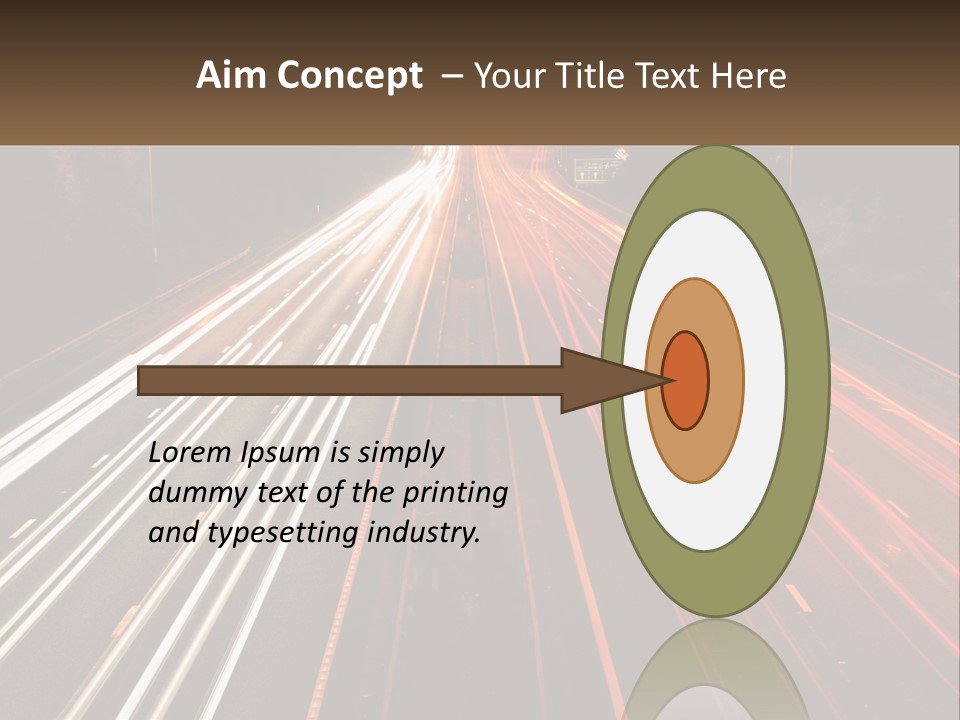 Aim Concept – Your Title Text Here

Lorem Ipsum is simply dummy text of the printing and typesetting industry.